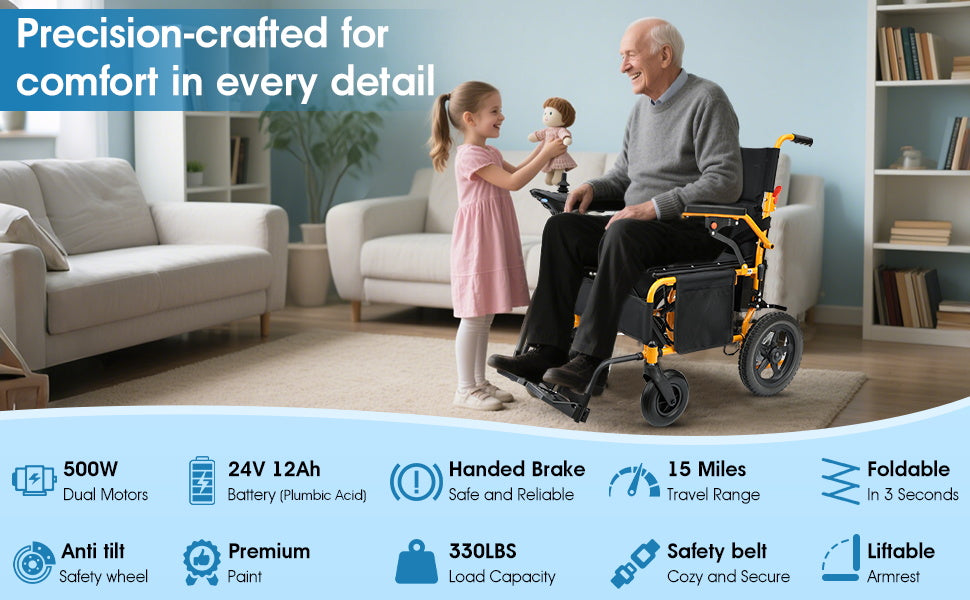 Precision-crafted for comfort in every detail

500W
Dual Motors

24V 12Ah
Battery (Plumbic Acid)

Handed Brake
Safe and Reliable

15 Miles
Travel Range

Foldable
In 3 Seconds

Anti tilt
Safety wheel

Premium
Paint

330LBS
Load Capacity

Safety belt
Cozy and Secure

Liftable
Armrest